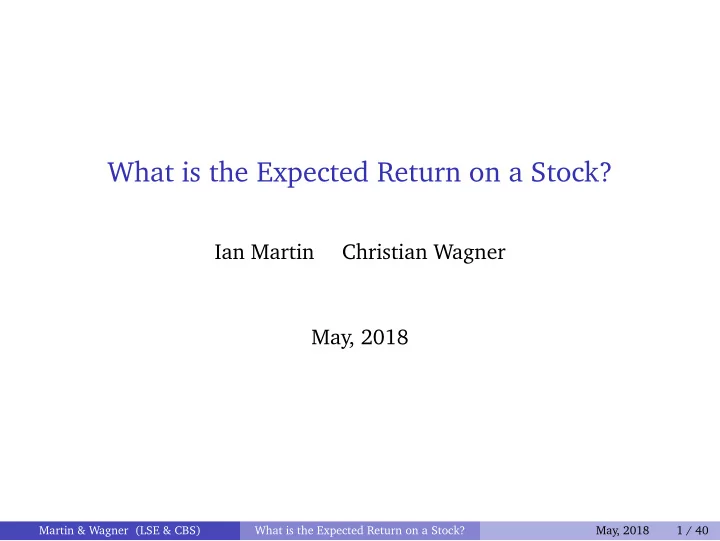 What is the Expected Return on a Stock?

Ian Martin Christian Wagner

May, 2018

Martin & Wagner (LSE & CBS) What is the Expected Return on a Stock? May, 2018 1 / 40